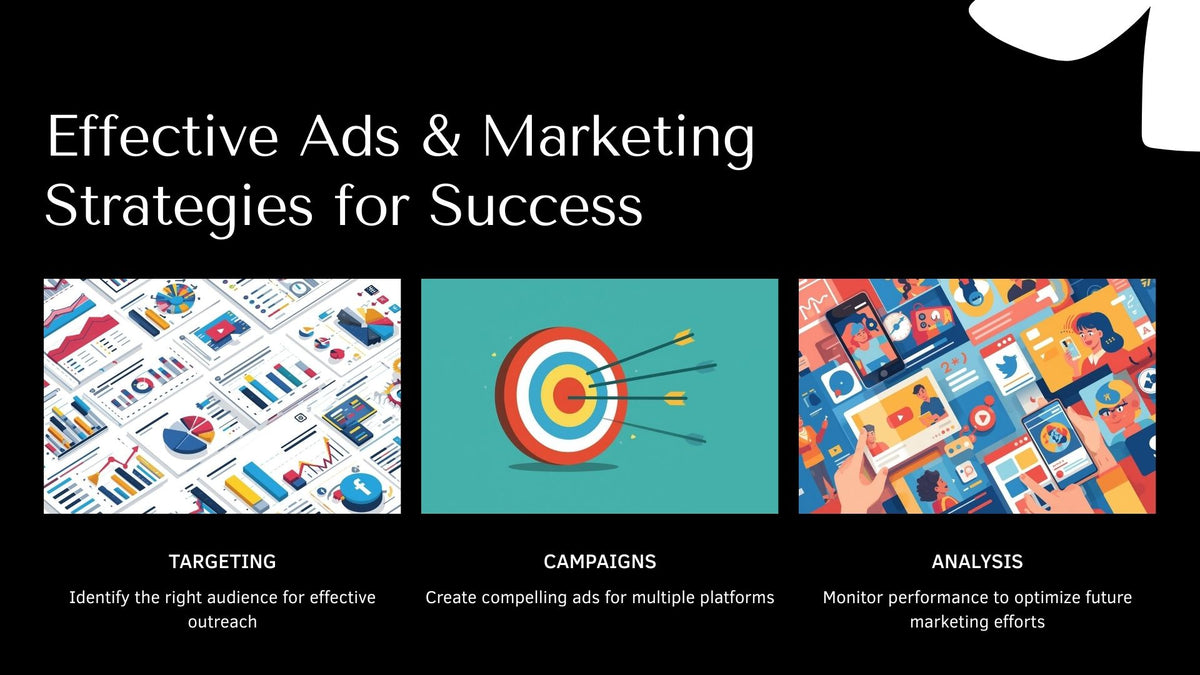 Effective Ads & Marketing Strategies for Success

TARGETING

Identify the right audience for effective outreach

CAMPAIGNS

Create compelling ads for multiple platforms

ANALYSIS

Monitor performance to optimize future marketing efforts